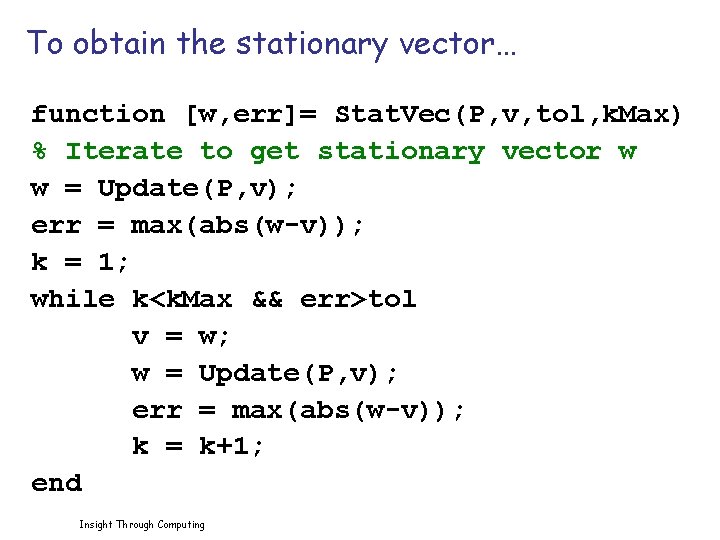 To obtain the stationary vector…

function [w,err]= StatVec(P,v,tol,kMax)
% Iterate to get stationary vector w
w = Update(P,v);
err = max(abs(w-v));
k = 1;
while k<kMax && err>tol
v = w;
w = Update(P,v);
err = max(abs(w-v));
k = k+1;
end

Insight Through Computing